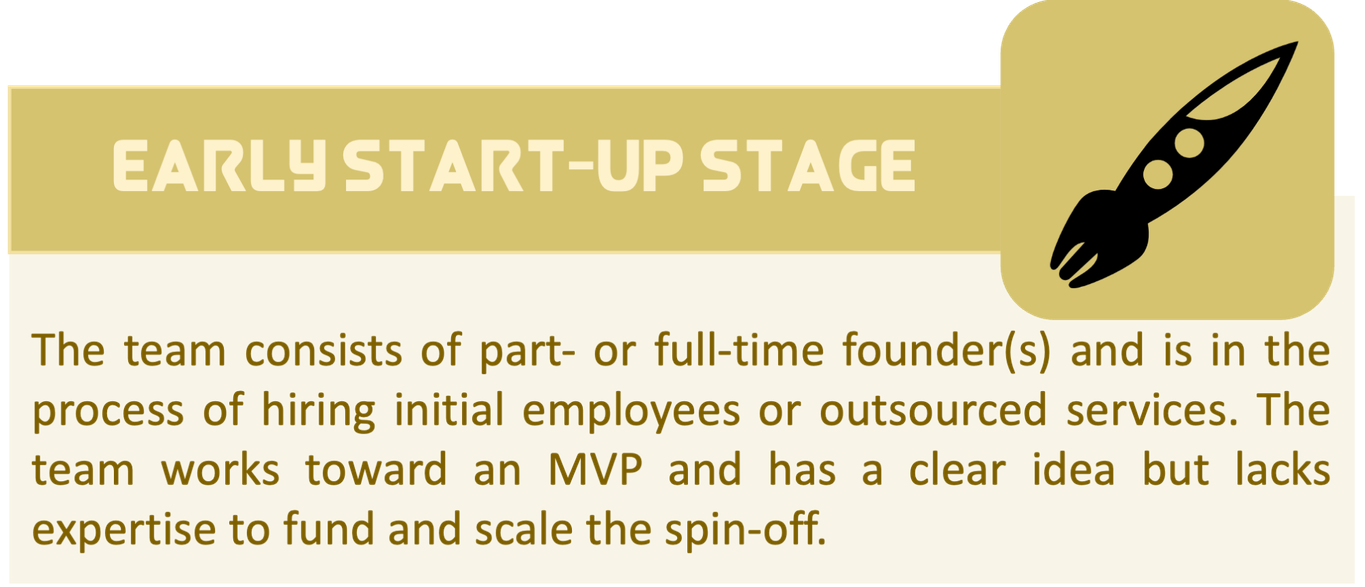 EARLY START-UP STAGE

The team consists of part- or full-time founder(s) and is in the process of hiring initial employees or outsourced services. The team works toward an MVP and has a clear idea but lacks expertise to fund and scale the spin-off.